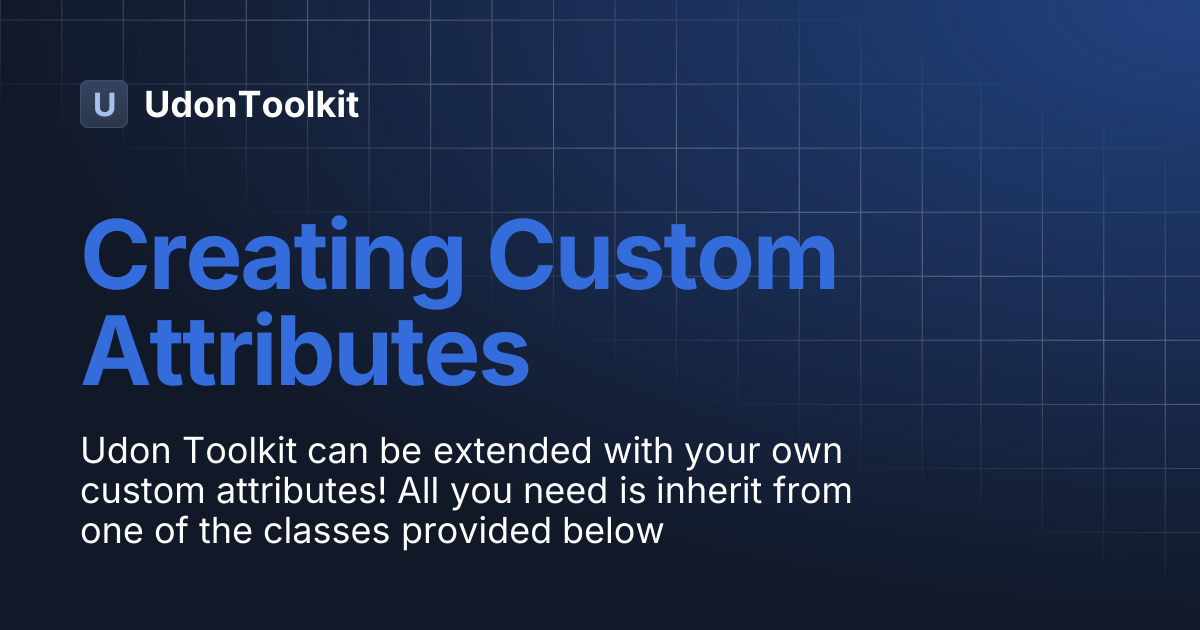 U UdonToolkit

Creating Custom Attributes

Udon Toolkit can be extended with your own custom attributes! All you need is inherit from one of the classes provided below